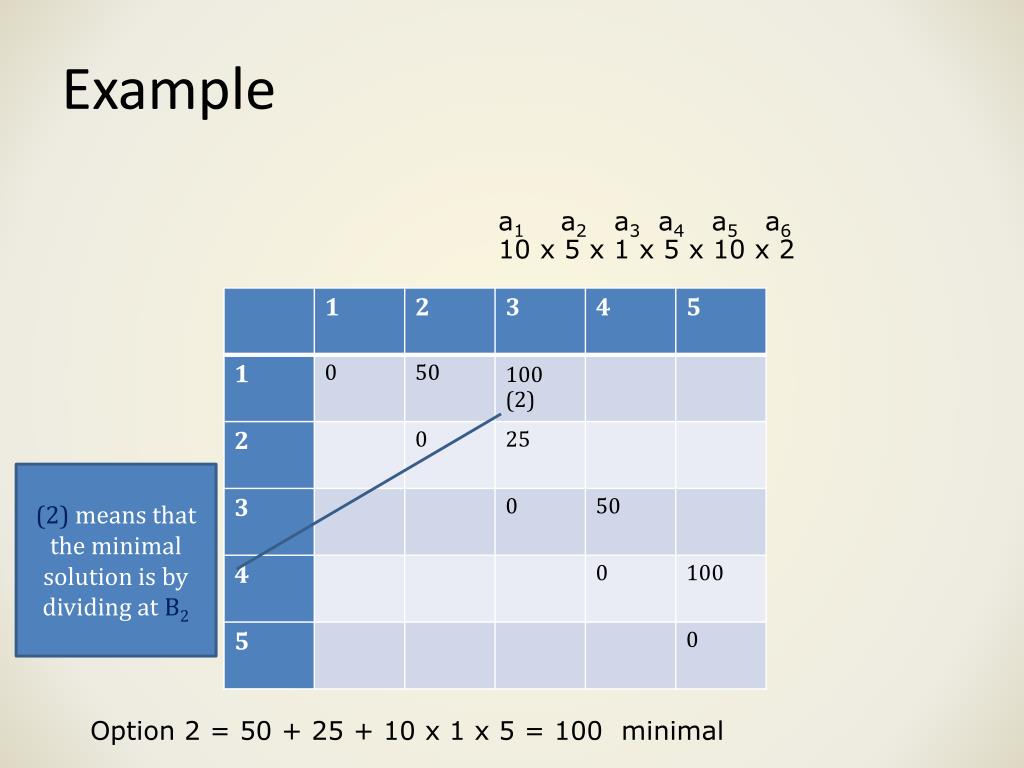 Example

$a_1$ $a_2$ $a_3$ $a_4$ $a_5$ $a_6$
10 x 5 x 1 x 5 x 10 x 2

| | 1 | 2 | 3 | 4 | 5 |
|---|---|---|---|---|---|
| 1 | 0 | 50 | 100 (2) | | |
| 2 | | 0 | 25 | | |
| 3 | | | 0 | 50 | |
| 4 | | | | 0 | 100 |
| 5 | | | | | 0 |

(2) means that the minimal solution is by dividing at $B_2$

Option 2 = 50 + 25 + 10 x 1 x 5 = 100 minimal